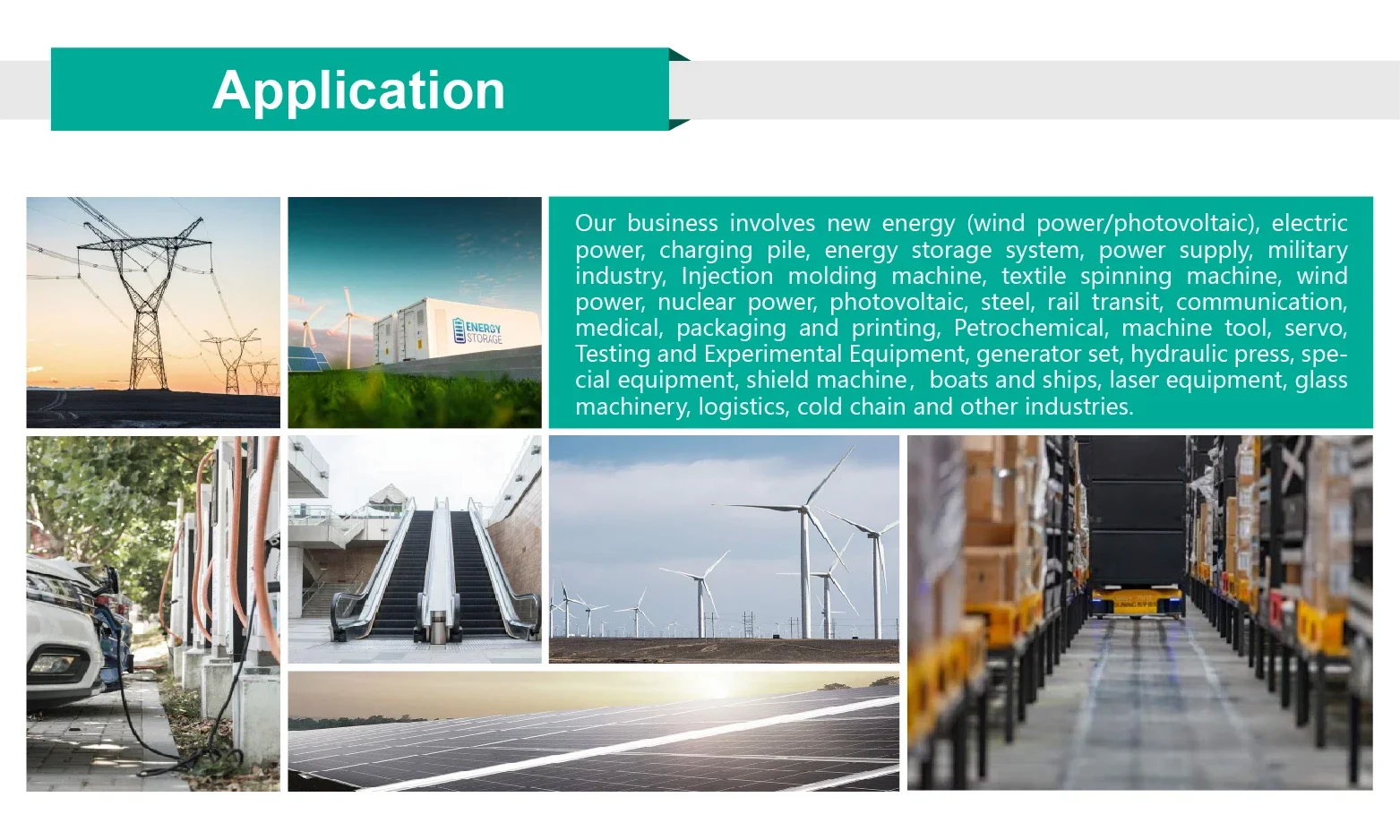 Application

ENERGY STORAGE

Our business involves new energy (wind power/photovoltaic), electric power, charging pile, energy storage system, power supply, military industry, Injection molding machine, textile spinning machine, wind power, nuclear power, photovoltaic, steel, rail transit, communication, medical, packaging and printing, Petrochemical, machine tool, servo, Testing and Experimental Equipment, generator set, hydraulic press, special equipment, shield machine， boats and ships, laser equipment, glass machinery, logistics, cold chain and other industries.